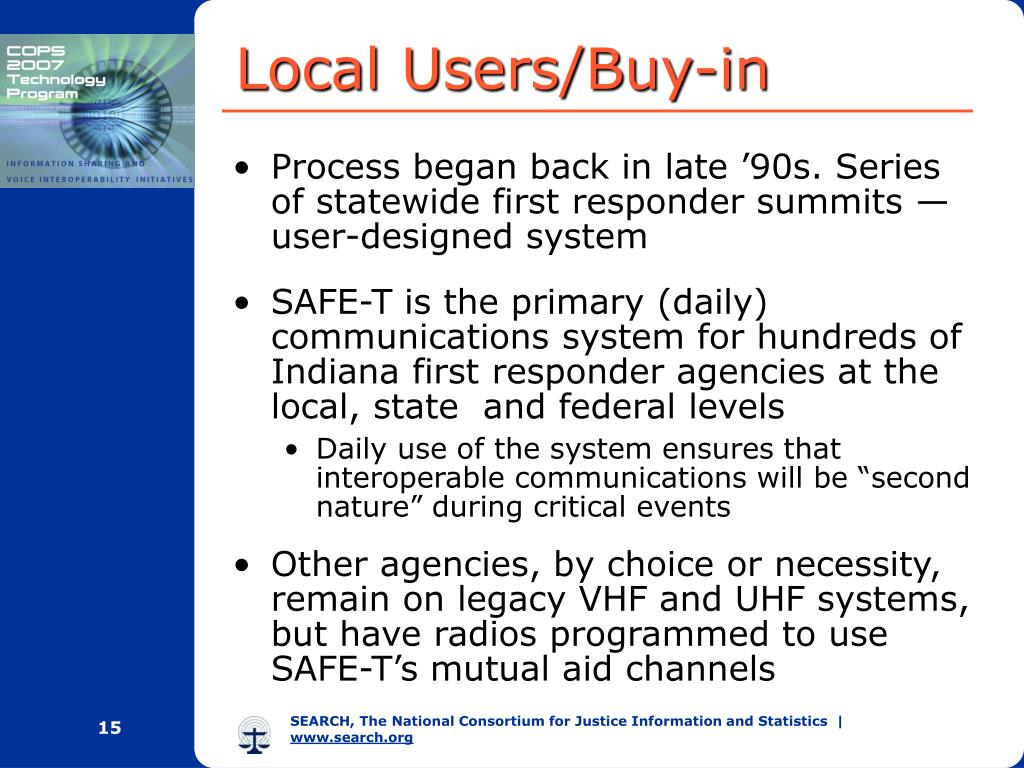 COPS
2007
Technology
Program

INFORMATION SHARING AND
VOICE INTEROPERABILITY INITIATIVES

Local Users/Buy-in

• Process began back in late ’90s. Series of statewide first responder summits — user-designed system

• SAFE-T is the primary (daily) communications system for hundreds of Indiana first responder agencies at the local, state and federal levels

• Daily use of the system ensures that interoperable communications will be “second nature” during critical events

• Other agencies, by choice or necessity, remain on legacy VHF and UHF systems, but have radios programmed to use SAFE-T’s mutual aid channels

15

SEARCH, The National Consortium for Justice Information and Statistics | www.search.org